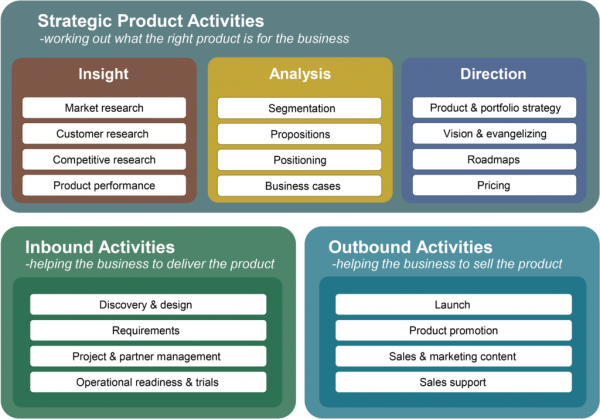 Strategic Product Activities
-working out what the right product is for the business

Insight
Market research
Customer research
Competitive research
Product performance

Analysis
Segmentation
Propositions
Positioning
Business cases

Direction
Product & portfolio strategy
Vision & evangelizing
Roadmaps
Pricing

Inbound Activities
-helping the business to deliver the product
Discovery & design
Requirements
Project & partner management
Operational readiness & trials

Outbound Activities
-helping the business to sell the product
Launch
Product promotion
Sales & marketing content
Sales support